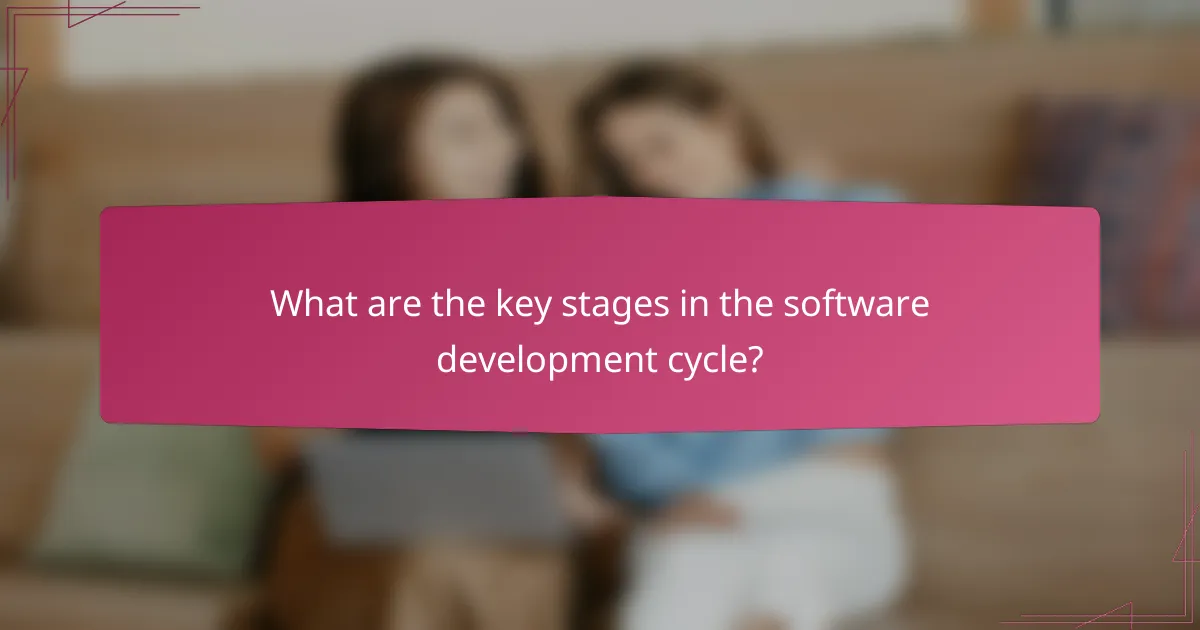 What are the key stages in the software development cycle?